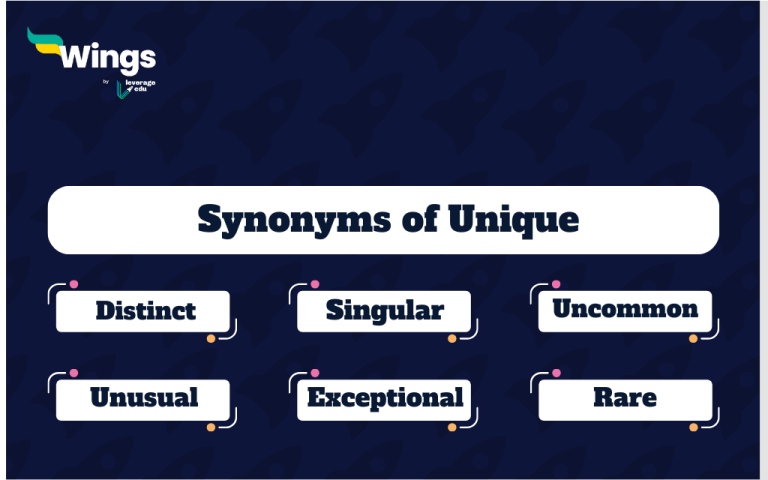 Wings
by leverage edu

Synonyms of Unique

Distinct

Singular

Uncommon

Unusual

Exceptional

Rare